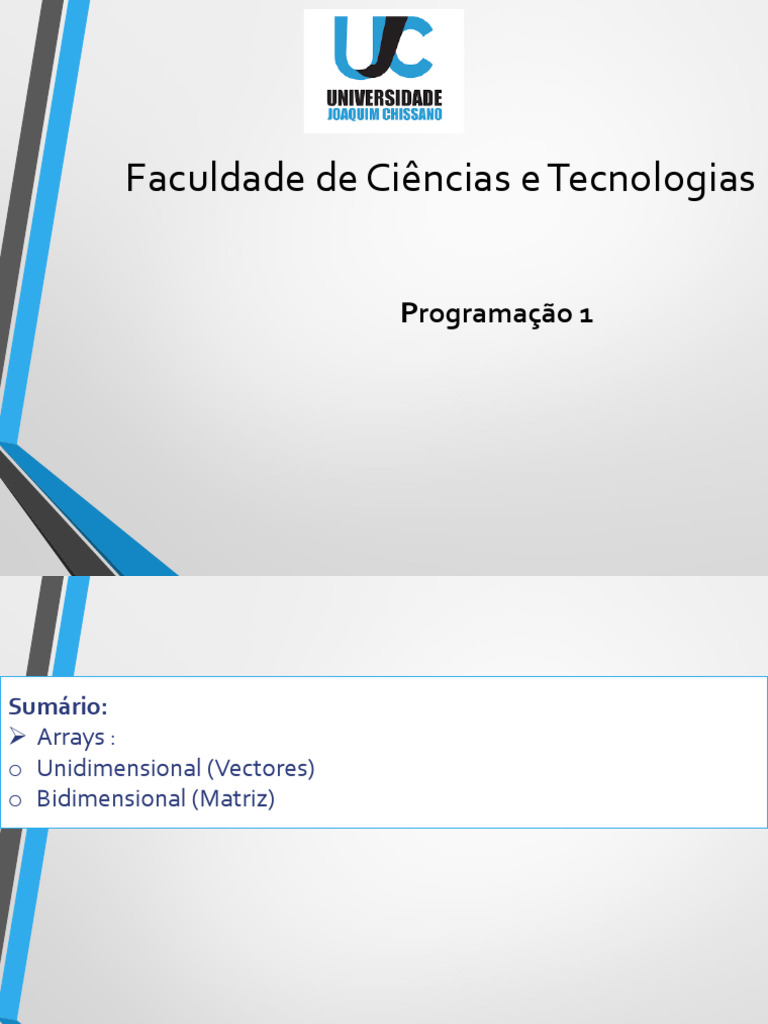 UJC
UNIVERSIDADE
JOAQUIM CHISSANO

Faculdade de Ciências e Tecnologias

Programação 1

Sumário:
➢ Arrays :
o Unidimensional (Vectores)
o Bidimensional (Matriz)